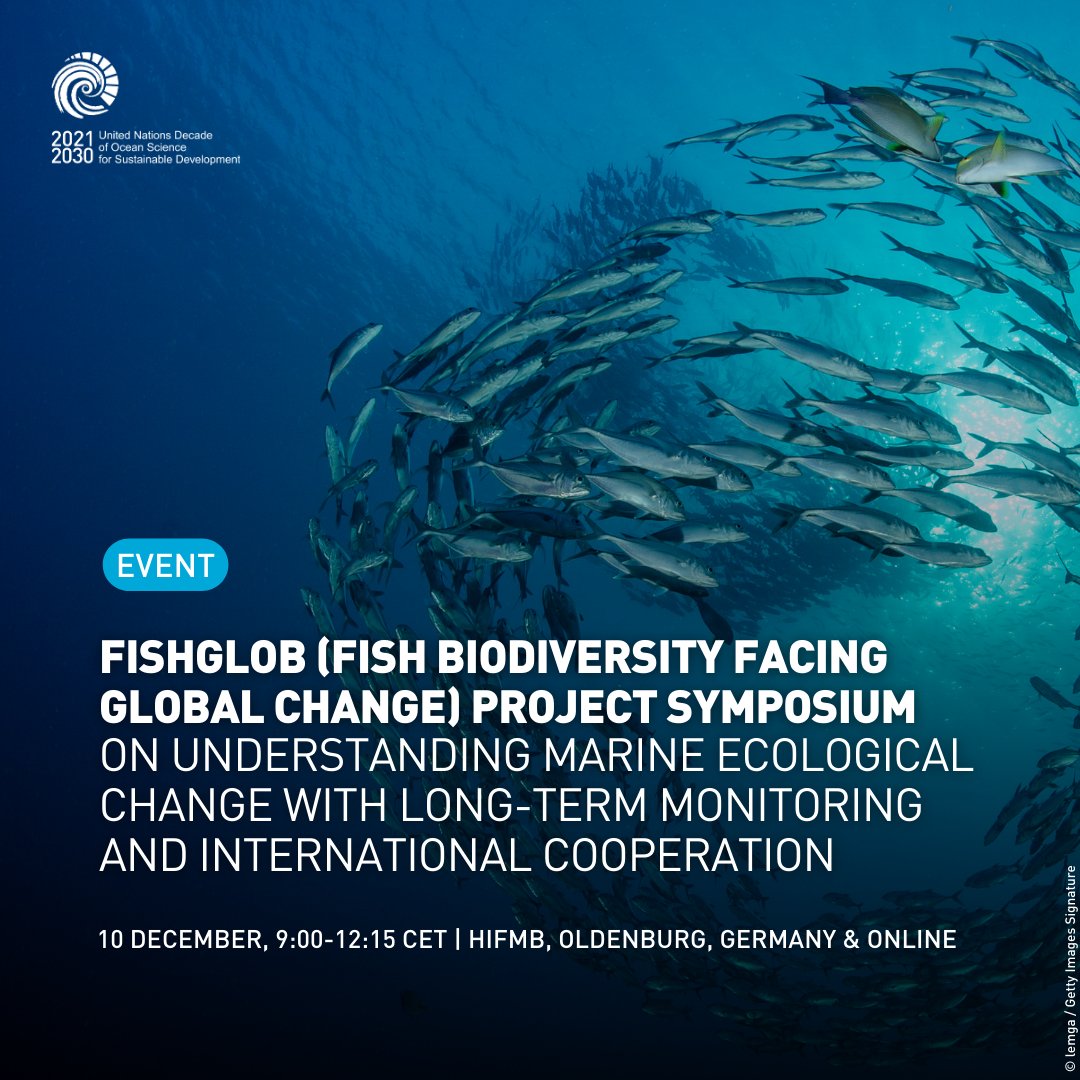 2021 2030 United Nations Decade of Ocean Science for Sustainable Development

EVENT

FISHGLOB (FISH BIODIVERSITY FACING GLOBAL CHANGE) PROJECT SYMPOSIUM ON UNDERSTANDING MARINE ECOLOGICAL CHANGE WITH LONG-TERM MONITORING AND INTERNATIONAL COOPERATION

10 DECEMBER, 9:00-12:15 CET | HIFMB, OLDENBURG, GERMANY & ONLINE

© lemga / Getty Images Signature